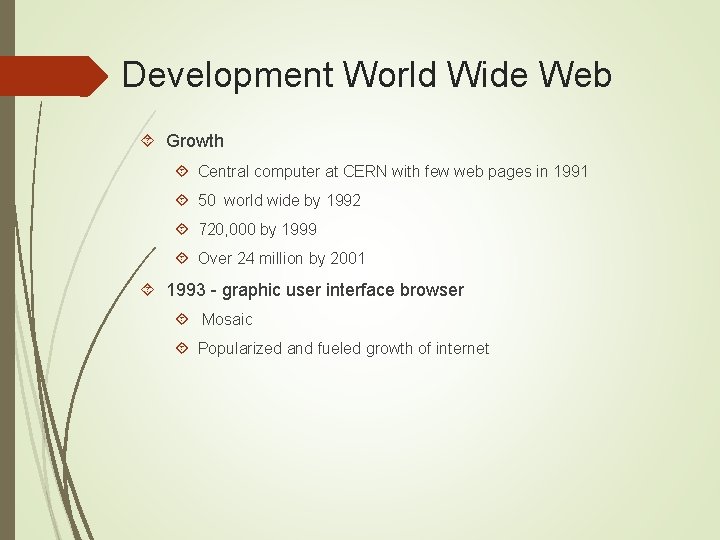 Development World Wide Web

Growth

Central computer at CERN with few web pages in 1991

50 world wide by 1992

720,000 by 1999

Over 24 million by 2001

1993 - graphic user interface browser

Mosaic

Popularized and fueled growth of internet